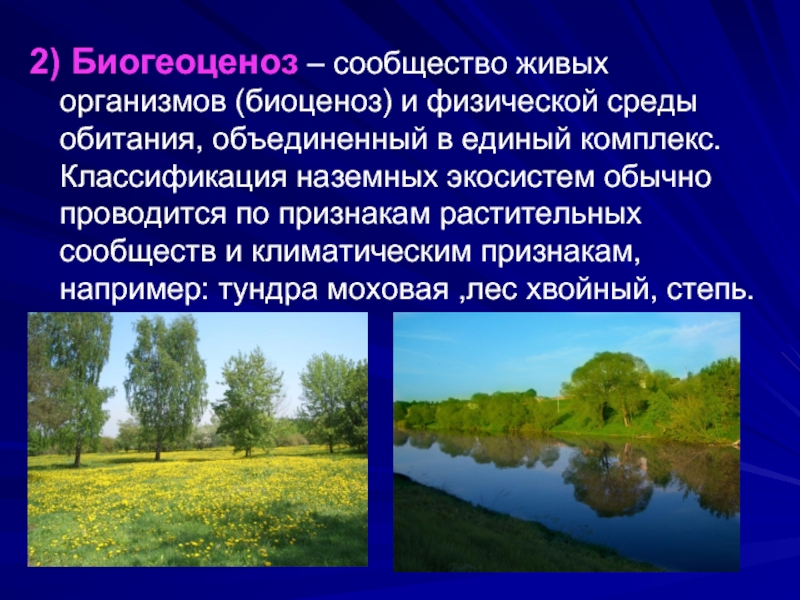 2) Биогеоценоз – сообщество живых организмов (биоценоз) и физической среды обитания, объединенный в единый комплекс. Классификация наземных экосистем обычно проводится по признакам растительных сообществ и климатическим признакам, например: тундра моховая ,лес хвойный, степь.